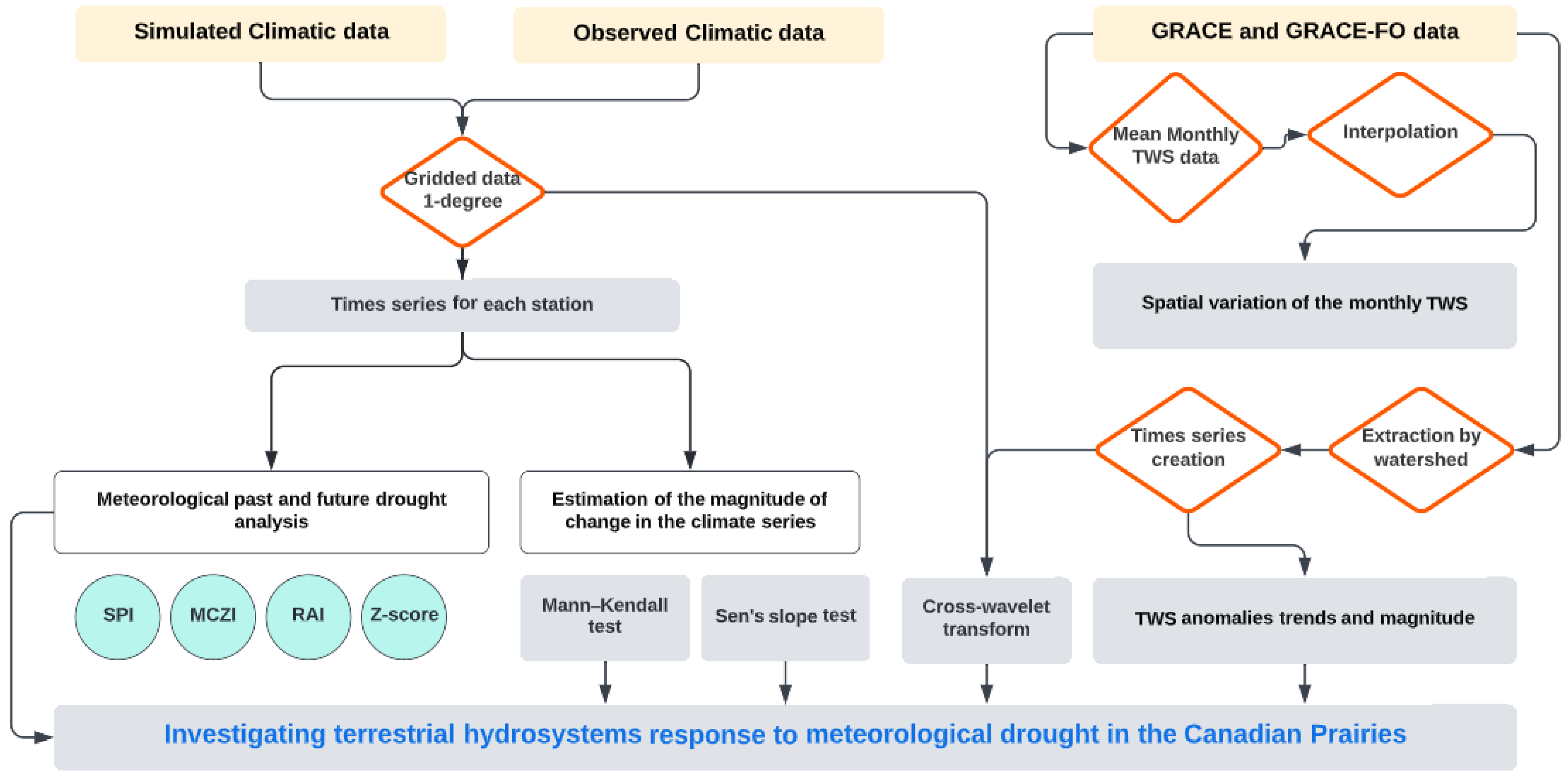 Simulated Climatic data

Observed Climatic data

GRACE and GRACE-FO data

Mean Monthly TWS data

Interpolation

Gridded data 1-degree

Times series for each station

Spatial variation of the monthly TWS

Times series creation

Extraction by watershed

Meteorological past and future drought analysis

Estimation of the magnitude of change in the climate series

SPI

MCZI

RAI

Z-score

Mann–Kendall test

Sen's slope test

Cross-wavelet transform

TWS anomalies trends and magnitude

Investigating terrestrial hydrosystems response to meteorological drought in the Canadian Prairies